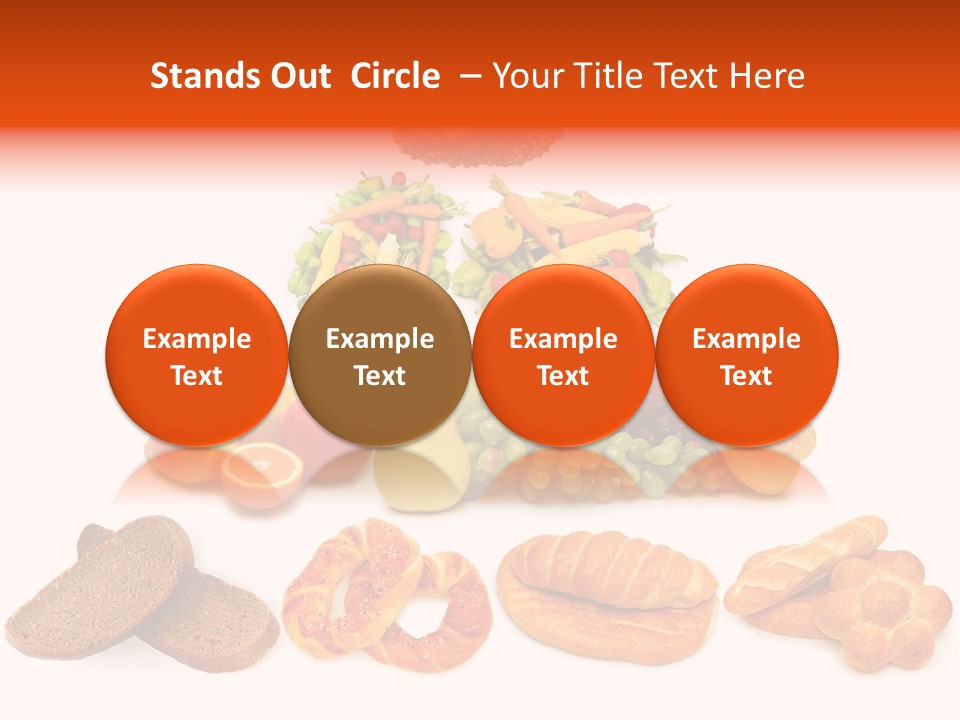 Stands Out Circle – Your Title Text Here

Example Text

Example Text

Example Text

Example Text